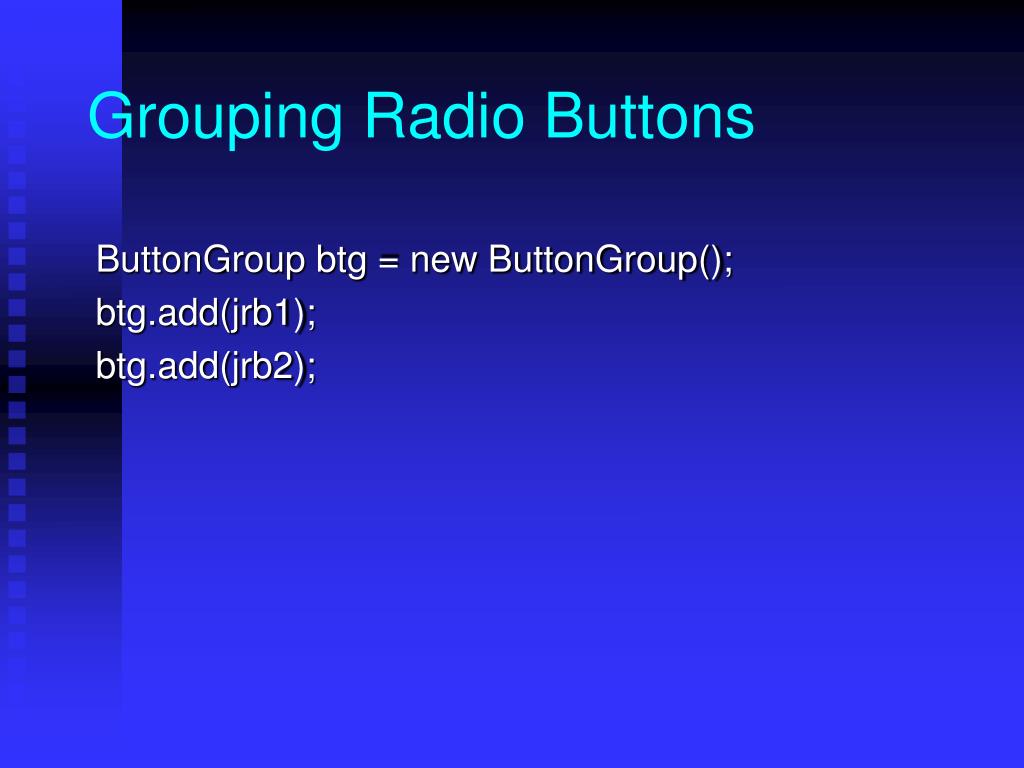 Grouping Radio Buttons

ButtonGroup btg = new ButtonGroup();
btg.add(jrb1);
btg.add(jrb2);